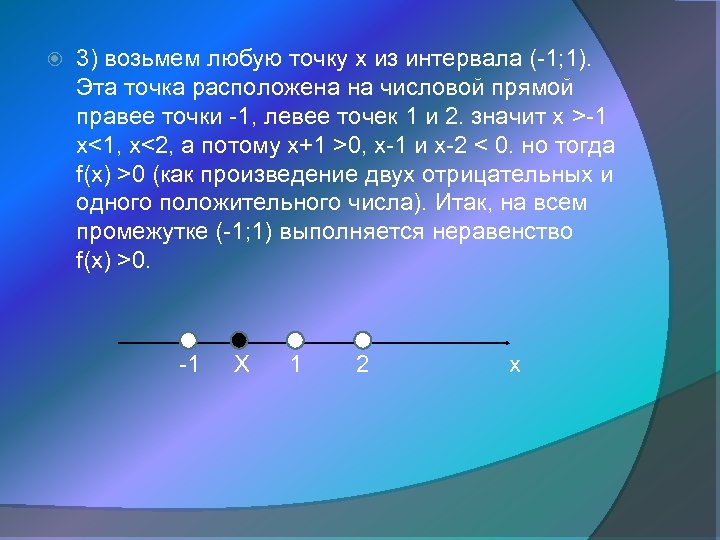 3) возьмем любую точку х из интервала (-1;1). Эта точка расположена на числовой прямой правее точки -1, левее точек 1 и 2. значит х >-1 х<1, х<2, а потому х+1 >0, х-1 и х-2 < 0. но тогда f(x) >0 (как произведение двух отрицательных и одного положительного числа). Итак, на всем промежутке (-1;1) выполняется неравенство f(x) >0.

-1 X 1 2 x